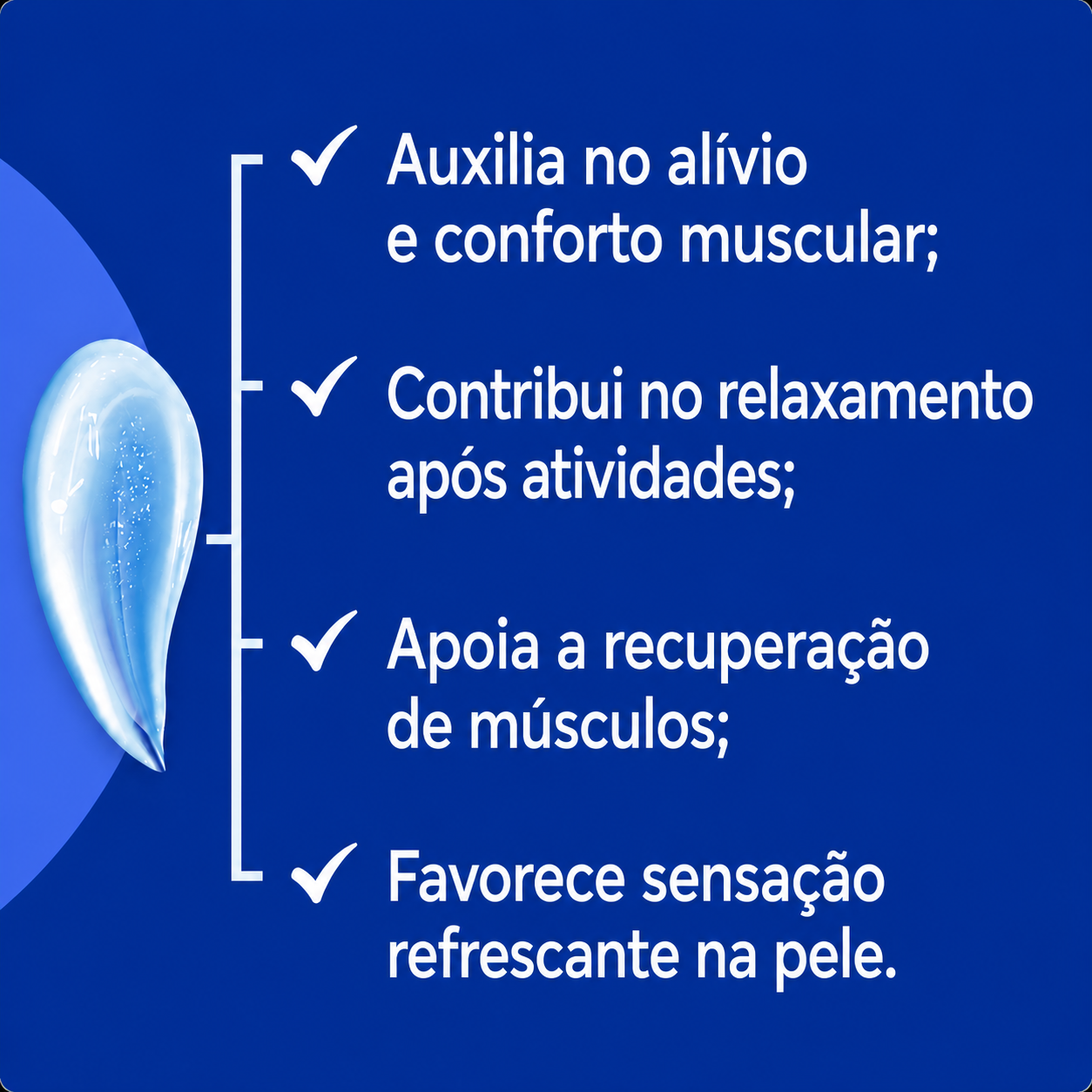 ✓ Auxilia no alívio e conforto muscular;

✓ Contribui no relaxamento após atividades;

✓ Apoia a recuperação de músculos;

✓ Favorece sensação refrescante na pele.